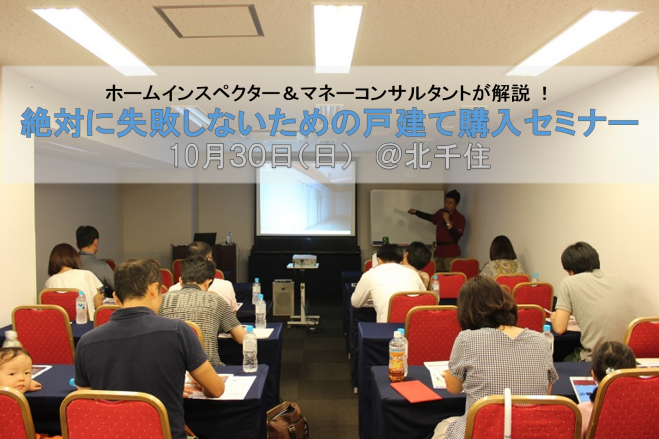 ホームインスペクター＆マネーコンサルタントが解説 ！
絶対に失敗しないための戸建て購入セミナー
10月30日（日） @北千住